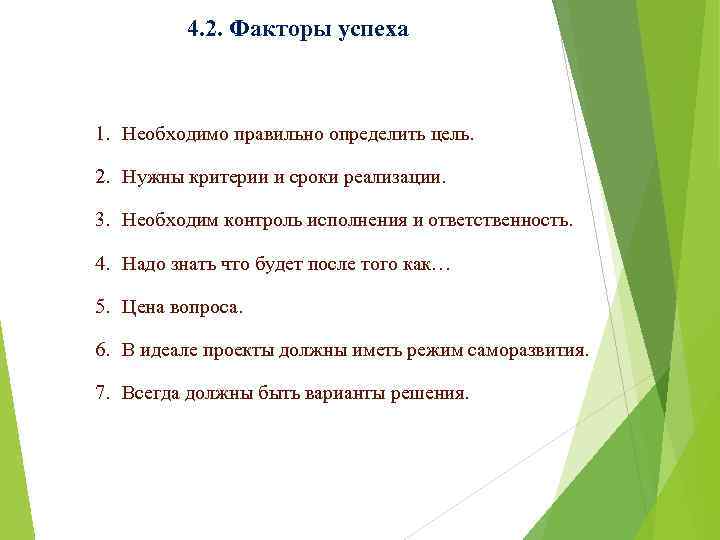 4.2. Факторы успеха

1. Необходимо правильно определить цель.

2. Нужны критерии и сроки реализации.

3. Необходим контроль исполнения и ответственность.

4. Надо знать что будет после того как…

5. Цена вопроса.

6. В идеале проекты должны иметь режим саморазвития.

7. Всегда должны быть варианты решения.